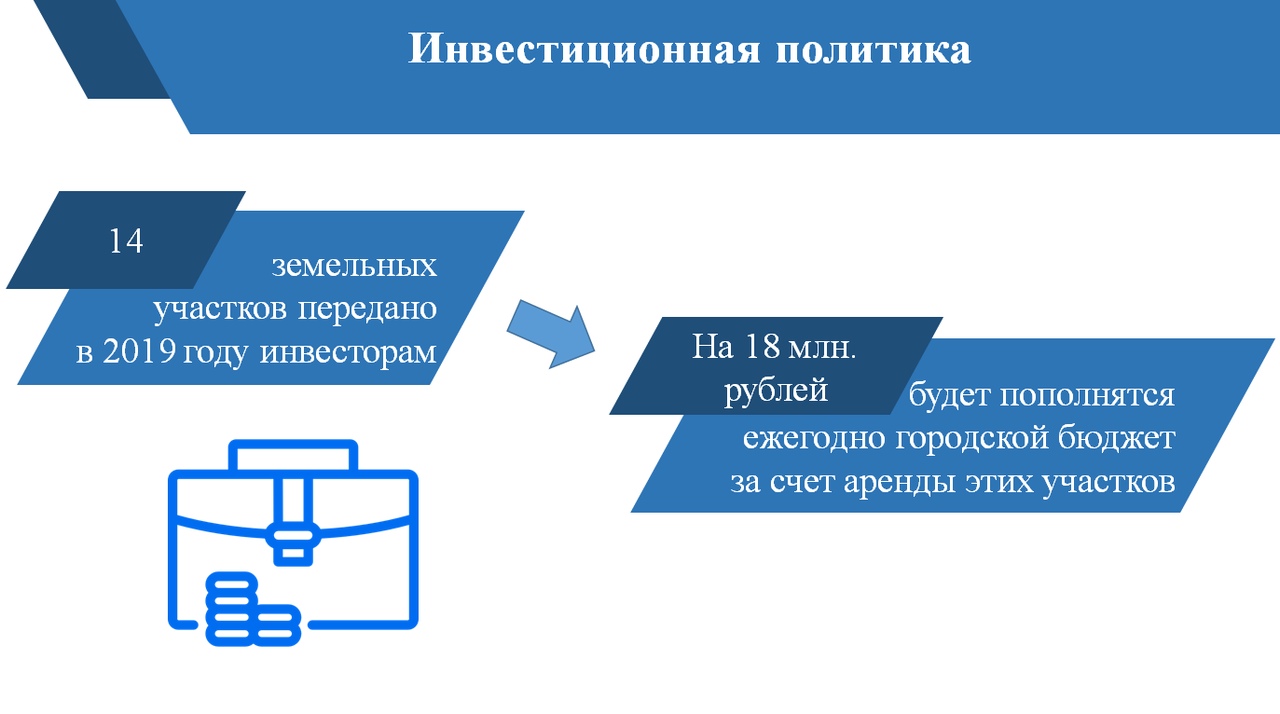 Инвестиционная политика

14

земельных участков передано в 2019 году инвесторам

На 18 млн. рублей

будет пополнятся ежегодно городской бюджет за счет аренды этих участков